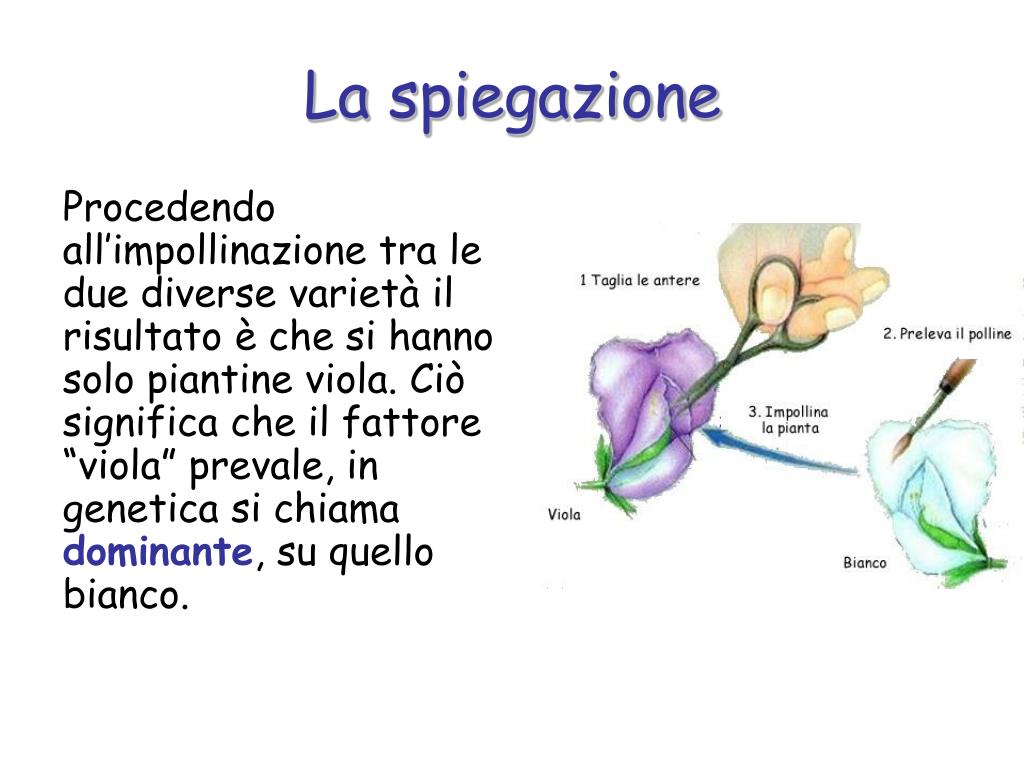 La spiegazione

Procedendo all’impollinazione tra le due diverse varietà il risultato è che si hanno solo piantine viola. Ciò significa che il fattore “viola” prevale, in genetica si chiama dominante, su quello bianco.

1 Taglia le antere

2. Preleva il polline

3. Impollina la pianta

Viola

Bianco